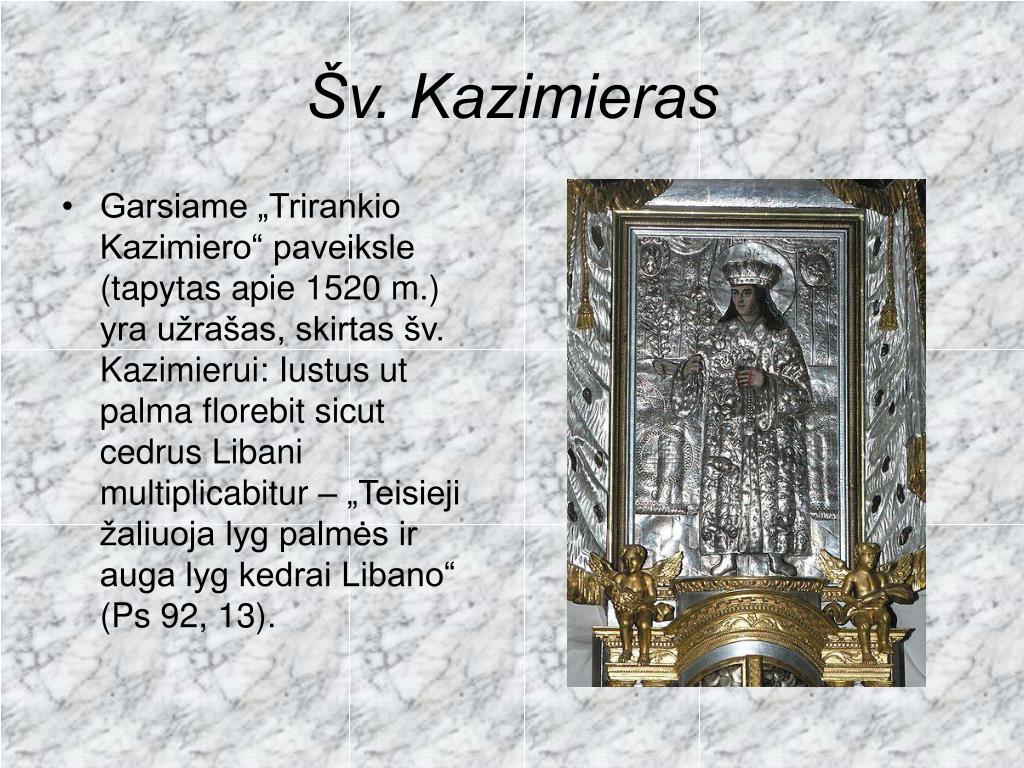 Šv. Kazimieras

• Garsiame „Trirankio Kazimiero“ paveiksle (tapytas apie 1520 m.) yra užrašas, skirtas šv. Kazimierui: Iustus ut palma florebit sicut cedrus Libani multiplicabitur – „Teisieji žaliuoja lyg palmės ir auga lyg kedrai Libano“ (Ps 92, 13).